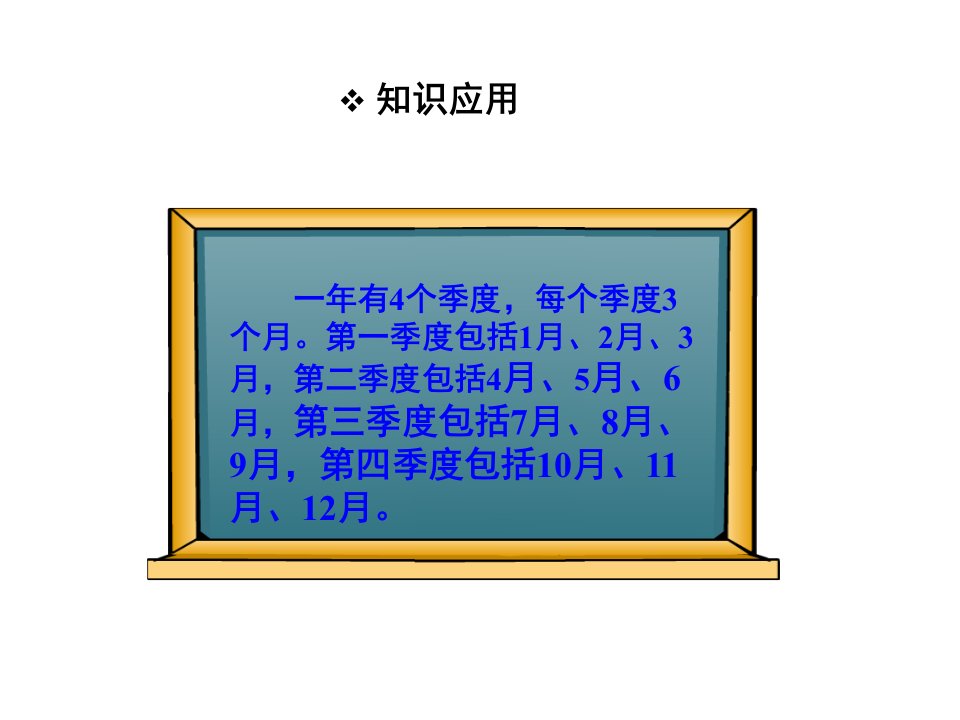 ❖ 知识应用

一年有4个季度，每个季度3个月。第一季度包括1月、2月、3月，第二季度包括4月、5月、6月，第三季度包括7月、8月、9月，第四季度包括10月、11月、12月。